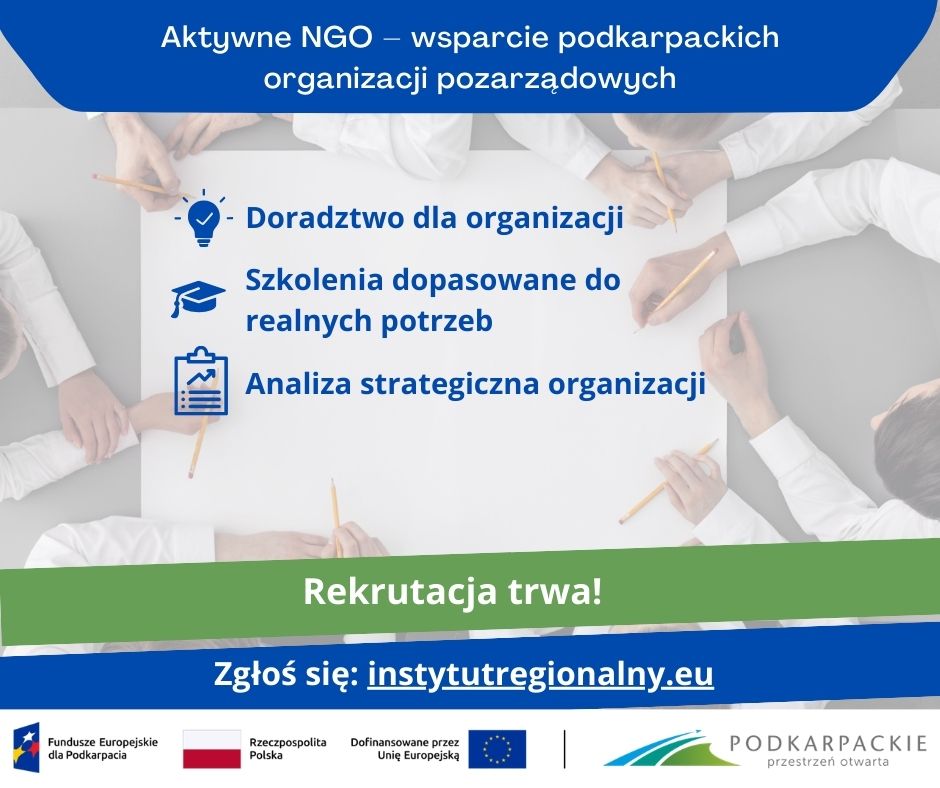 Aktywne NGO – wsparcie podkarpackich organizacji pozarządowych

Doradztwo dla organizacji

Szkolenia dopasowane do realnych potrzeb

Analiza strategiczna organizacji

Rekrutacja trwa!

Zgłoś się: instytutregionalny.eu

Fundusze Europejskie dla Podkarpacia

Rzeczpospolita Polska

Dofinansowane przez Unię Europejską

PODKARPACKIE
przestrzeń otwarta